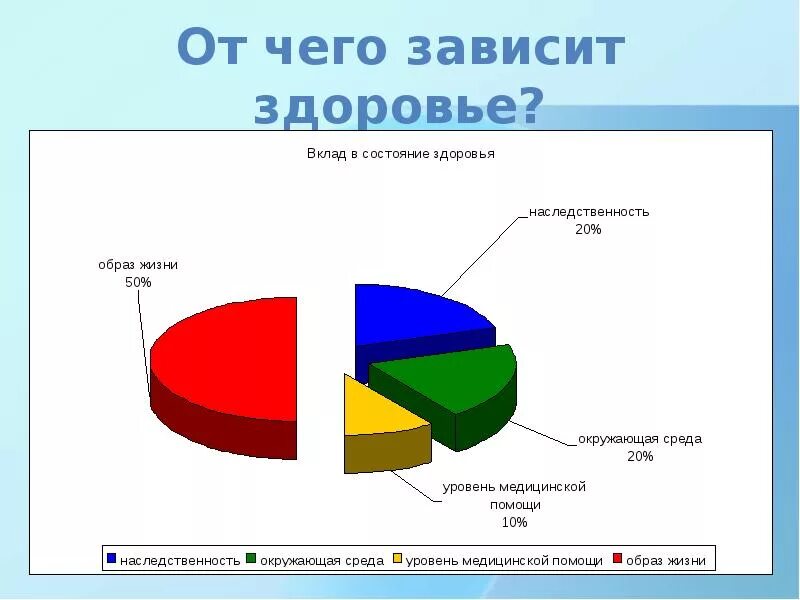 От чего зависит здоровье?

Вклад в состояние здоровья

наследственность
20%

образ жизни
50%

окружающая среда
20%

уровень медицинской помощи
10%

наследственность
окружающая среда
уровень медицинской помощи
образ жизни